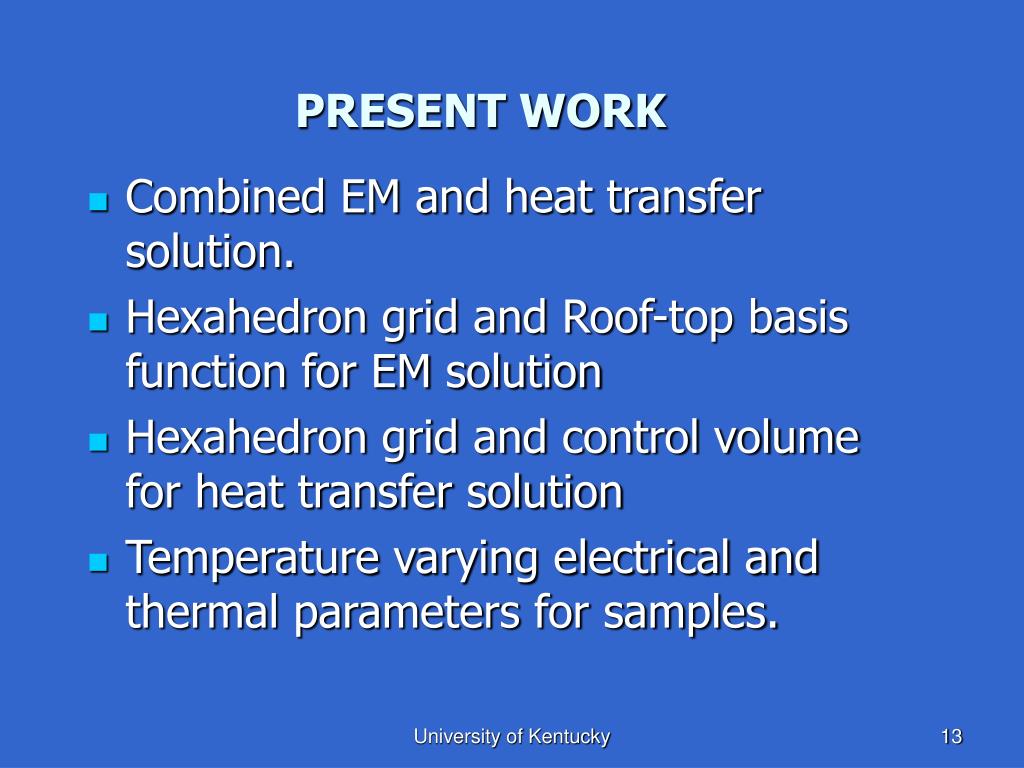 PRESENT WORK

- Combined EM and heat transfer solution.
- Hexahedron grid and Roof-top basis function for EM solution
- Hexahedron grid and control volume for heat transfer solution
- Temperature varying electrical and thermal parameters for samples.

University of Kentucky

13